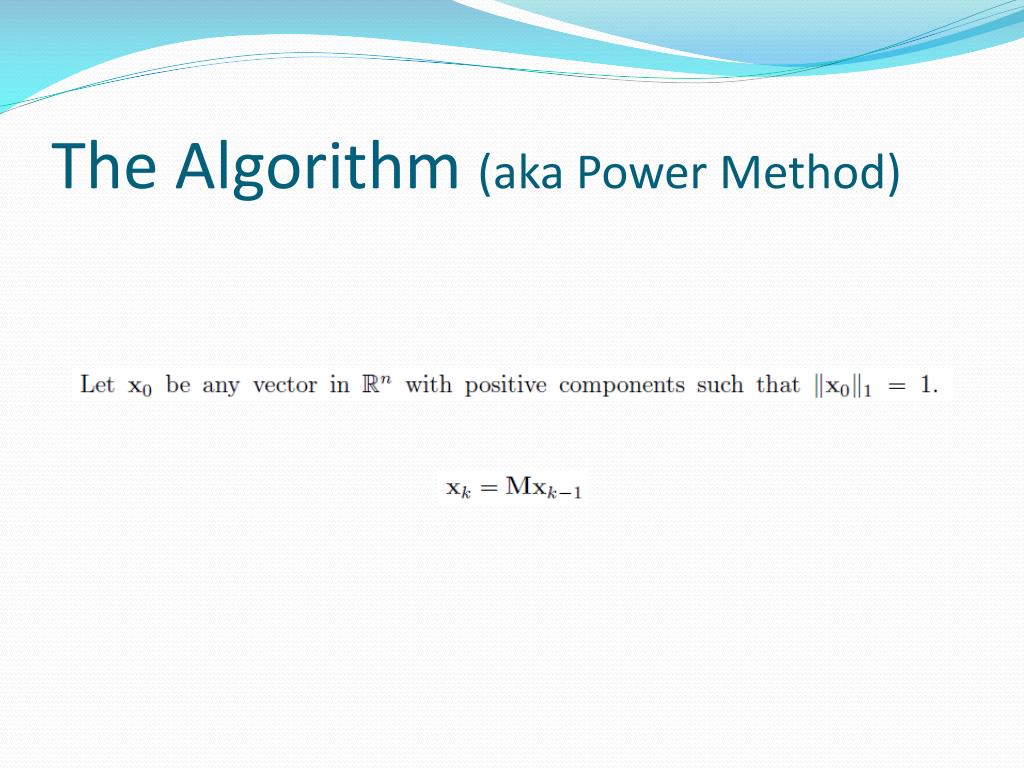 The Algorithm (aka Power Method)

Let $\mathbf{x}_0$ be any vector in $\mathbb{R}^n$ with positive components such that $\|\mathbf{x}_0\|_1 = 1$.

$\mathbf{x}_k = \mathbf{M}\mathbf{x}_{k-1}$